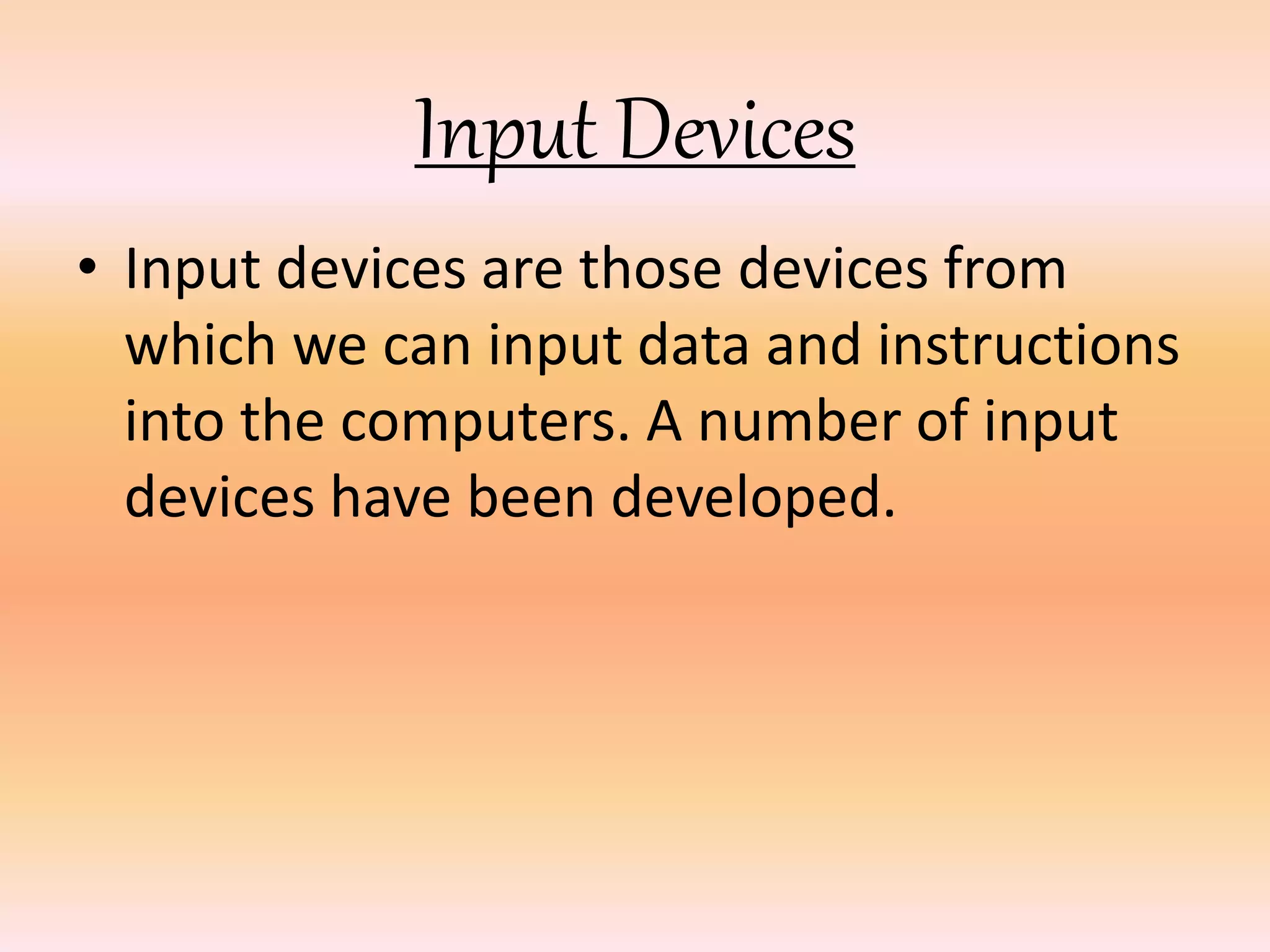 Input Devices

• Input devices are those devices from which we can input data and instructions into the computers. A number of input devices have been developed.